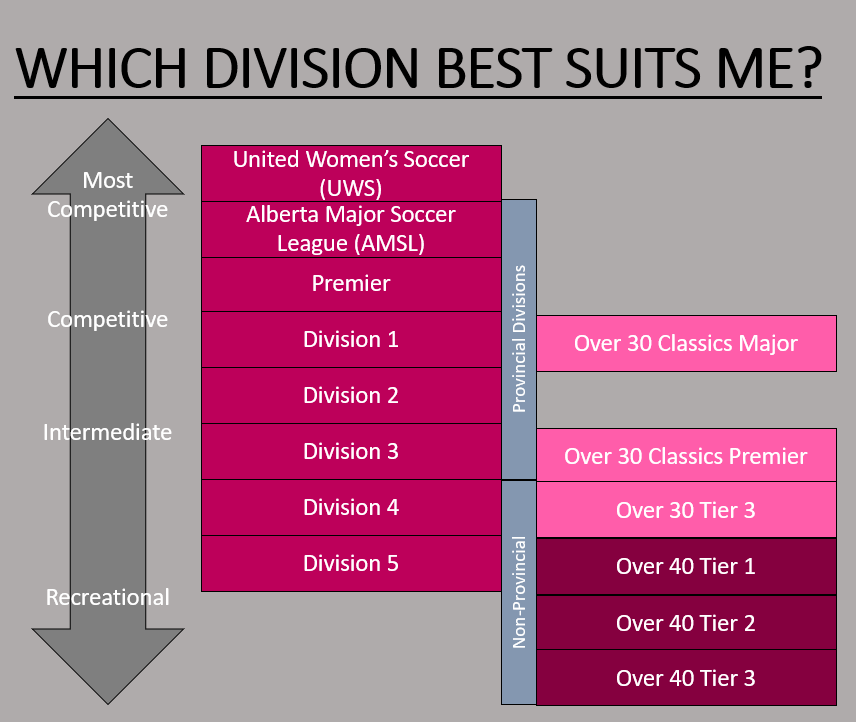 WHICH DIVISION BEST SUITS ME?

Most Competitive

Competitive

Intermediate

Recreational

United Women's Soccer (UWS)

Alberta Major Soccer League (AMSL)

Premier

Division 1

Division 2

Division 3

Division 4

Division 5

Provincial Divisions

Non-Provincial

Over 30 Classics Major

Over 30 Classics Premier

Over 30 Tier 3

Over 40 Tier 1

Over 40 Tier 2

Over 40 Tier 3